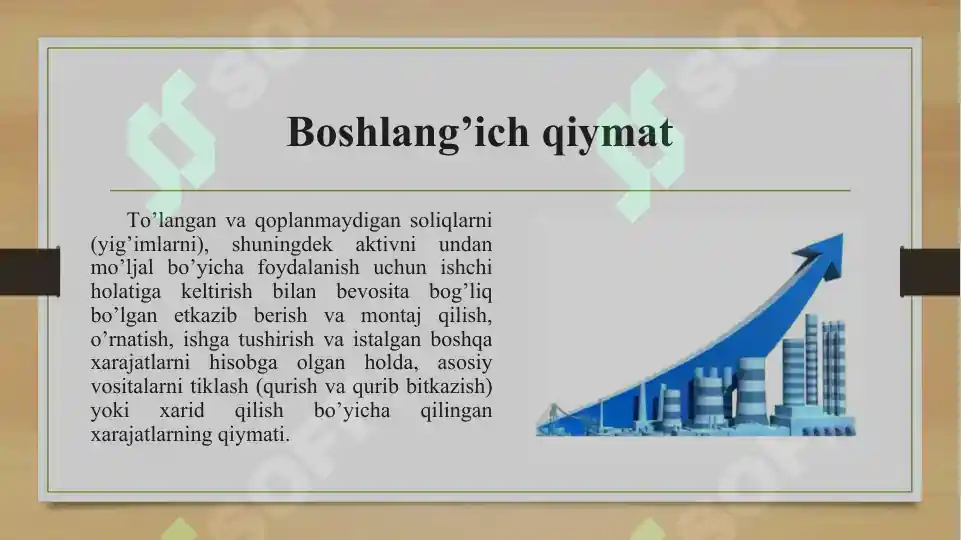 Boshlang’ich qiymat

To’langan va qoplanmaydigan soliqlarni (yig’imlarni), shuningdek aktivni undan mo’ljal bo’yicha foydalanish uchun ishchi holatiga keltirish bilan bevosita bog’liq bo’lgan etkazib berish va montaj qilish, o’rnatish, ishga tushirish va istalgan boshqa xarajatlarni hisobga olgan holda, asosiy vositalarni tiklash (qurish va qurib bitkazish) yoki xarid qilish bo’yicha qilingan xarajatlarning qiymati.